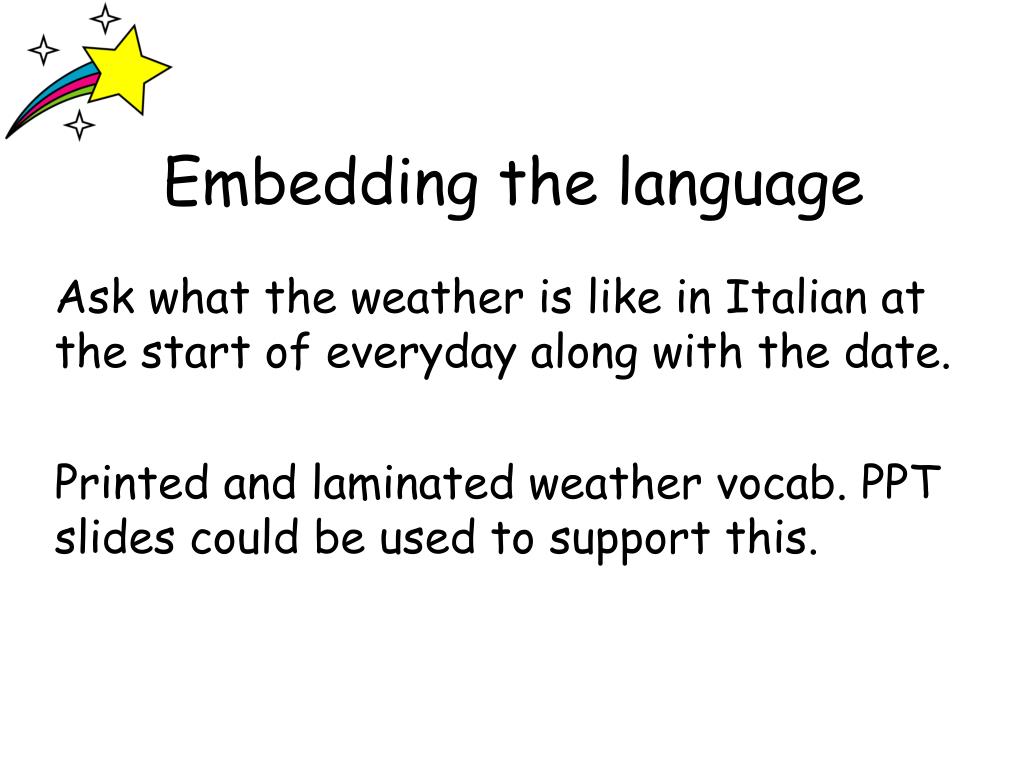 Embedding the language

Ask what the weather is like in Italian at the start of everyday along with the date.

Printed and laminated weather vocab. PPT slides could be used to support this.